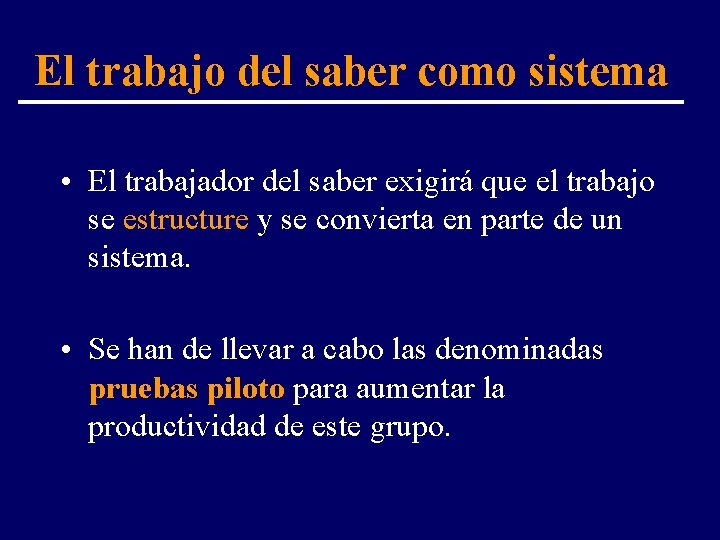 El trabajo del saber como sistema

• El trabajador del saber exigirá que el trabajo se estructure y se convierta en parte de un sistema.

• Se han de llevar a cabo las denominadas pruebas piloto para aumentar la productividad de este grupo.